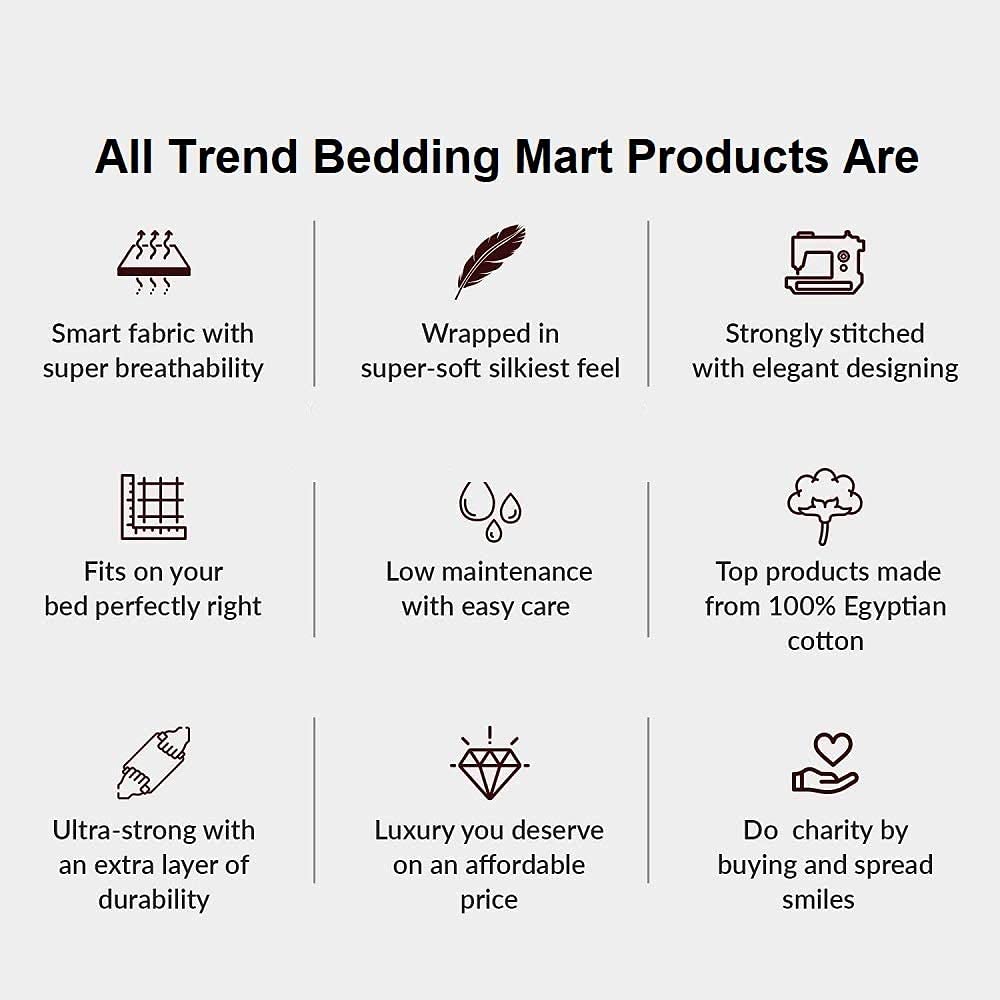 All Trend Bedding Mart Products Are

Smart fabric with super breathability

Wrapped in super-soft silkiest feel

Strongly stitched with elegant designing

Fits on your bed perfectly right

Low maintenance with easy care

Top products made from 100% Egyptian cotton

Ultra-strong with an extra layer of durability

Luxury you deserve on an affordable price

Do  charity by buying and spread smiles